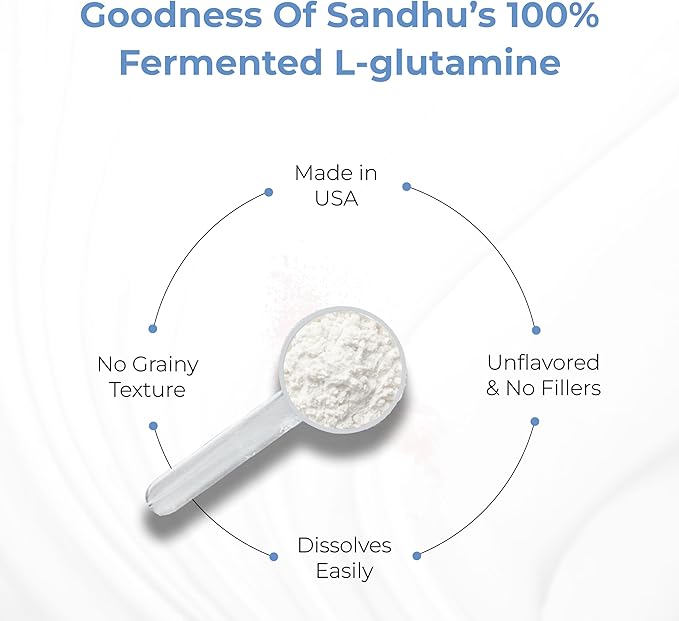 Goodness Of Sandhu's 100% Fermented L-glutamine

Made in USA

No Grainy Texture

Unflavored & No Fillers

Dissolves Easily